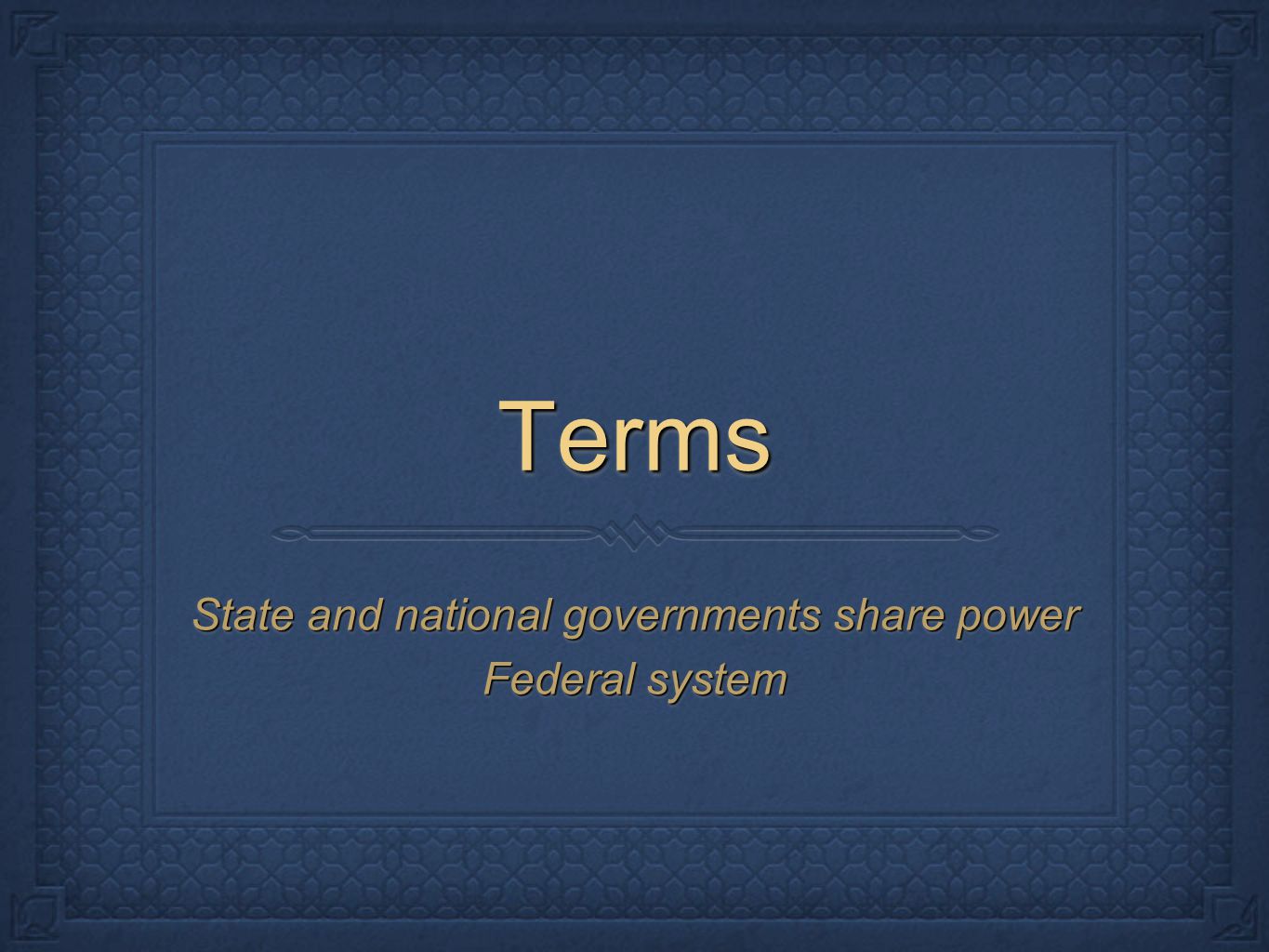 Terms

State and national governments share power
Federal system